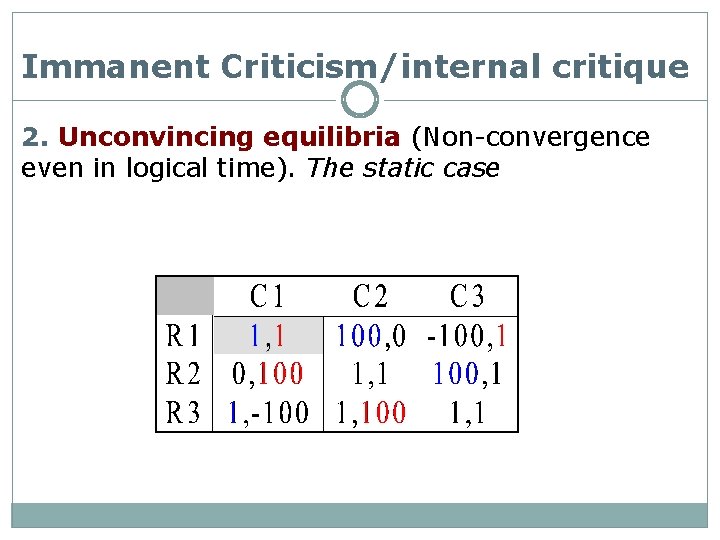 Immanent Criticism/internal critique

2. Unconvincing equilibria (Non-convergence even in logical time). The static case

| | C1 | C2 | C3 |
|---|---|---|---|
| R1 | 1,1 | 100,0 | -100,1 |
| R2 | 0,100 | 1,1 | 100,1 |
| R3 | 1,-100 | 1,100 | 1,1 |